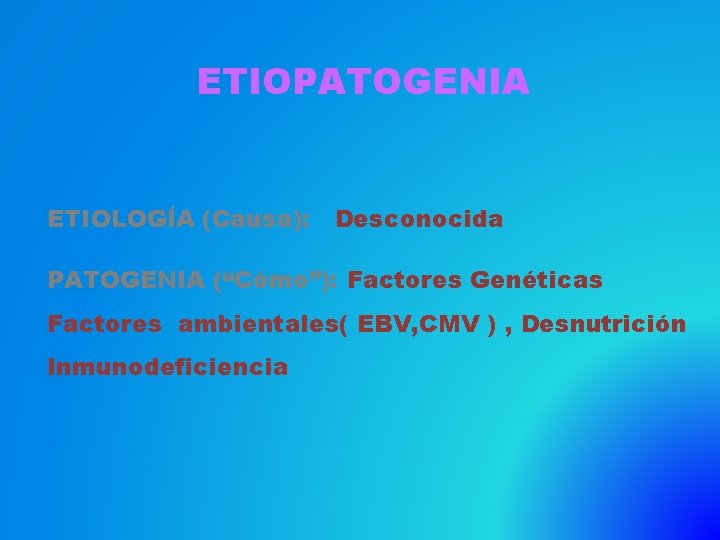 ETIOPATOGENIA

ETIOLOGÍA (Causa): Desconocida

PATOGENIA (“Cómo”): Factores Genéticas Factores ambientales( EBV,CMV ) , Desnutrición Inmunodeficiencia